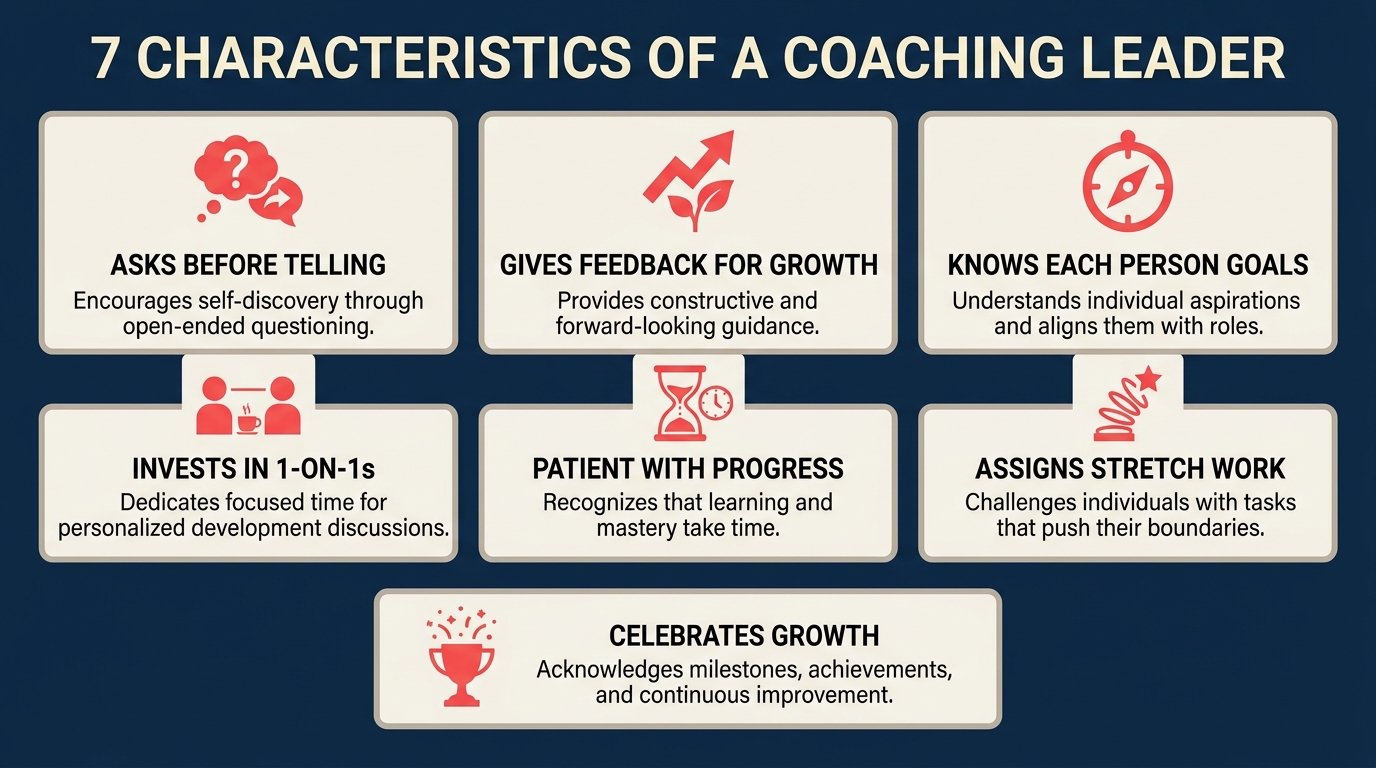 7 CHARACTERISTICS OF A COACHING LEADER

ASKS BEFORE TELLING
Encourages self-discovery through open-ended questioning.

GIVES FEEDBACK FOR GROWTH
Provides constructive and forward-looking guidance.

KNOWS EACH PERSON GOALS
Understands individual aspirations and aligns them with roles.

INVESTS IN 1-ON-1s
Dedicates focused time for personalized development discussions.

PATIENT WITH PROGRESS
Recognizes that learning and mastery take time.

ASSIGNS STRETCH WORK
Challenges individuals with tasks that push their boundaries.

CELEBRATES GROWTH
Acknowledges milestones, achievements, and continuous improvement.